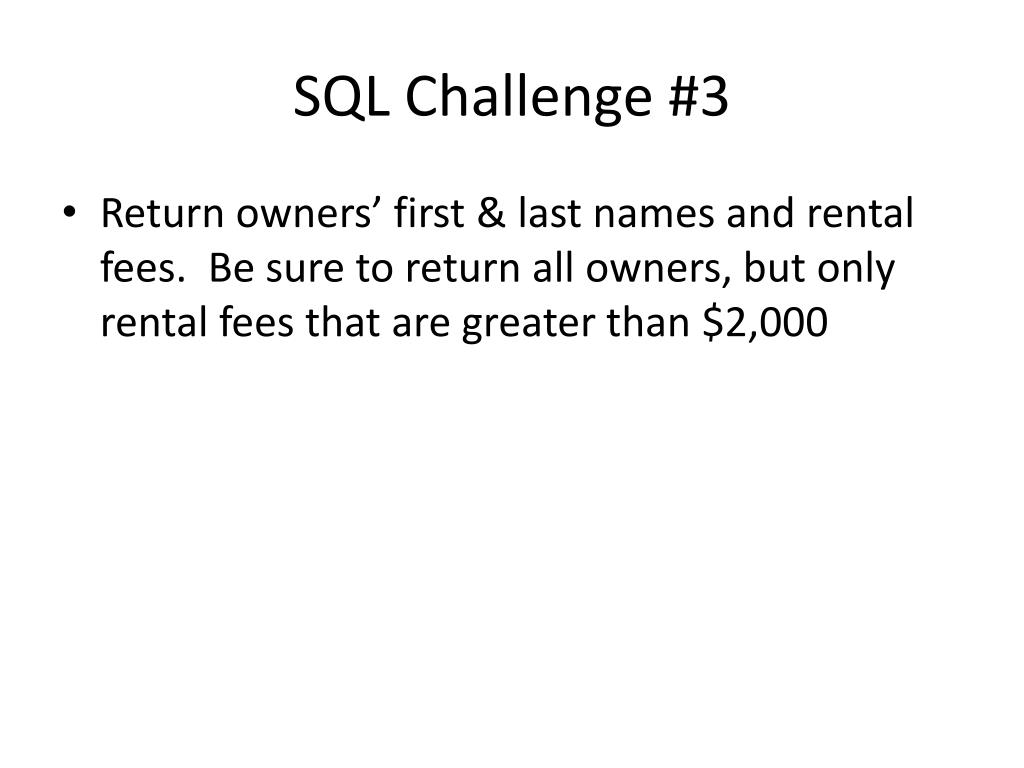 SQL Challenge #3

• Return owners’ first & last names and rental fees.  Be sure to return all owners, but only rental fees that are greater than \$2,000